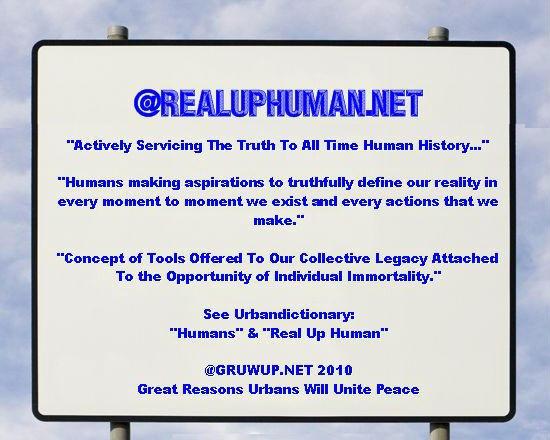 @REALUPHUMAN.NET

"Actively Servicing The Truth To All Time Human History..."

"Humans making aspirations to truthfully define our reality in every moment to moment we exist and every actions that we make."

"Concept of Tools Offered To Our Collective Legacy Attached To the Opportunity of Individual Immortality."

See Urbandictionary:
"Humans" & "Real Up Human"

@GRUWUP.NET 2010
Great Reasons Urbans Will Unite Peace